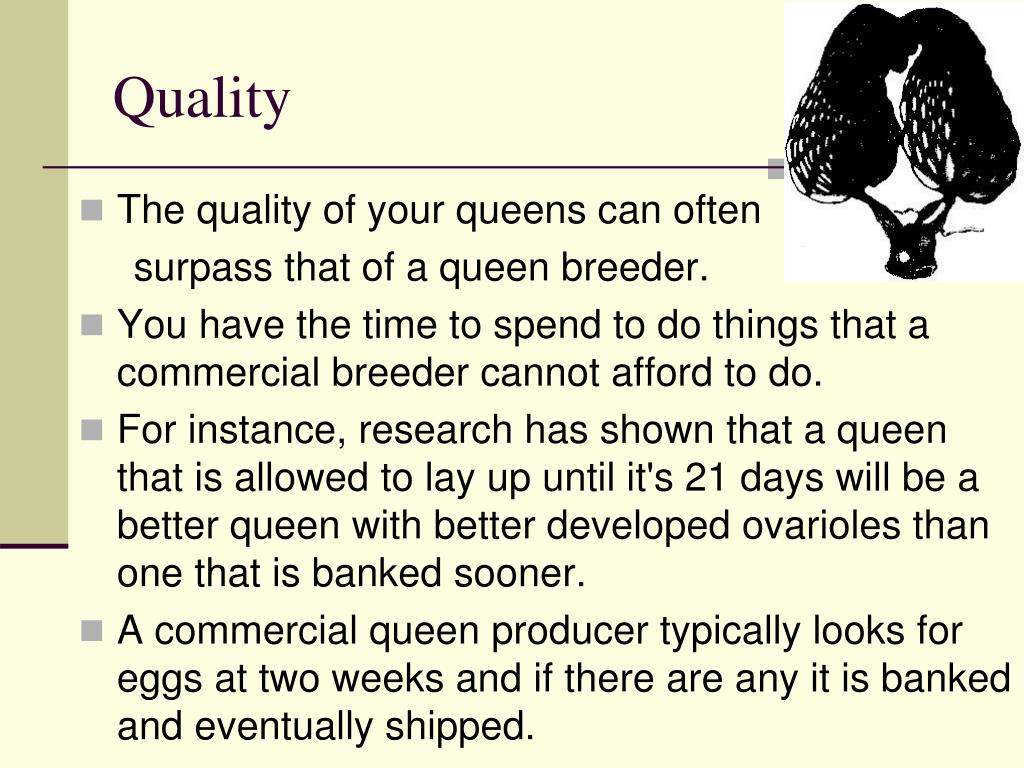 Quality

The quality of your queens can often surpass that of a queen breeder.

You have the time to spend to do things that a commercial breeder cannot afford to do.

For instance, research has shown that a queen that is allowed to lay up until it's 21 days will be a better queen with better developed ovarioles than one that is banked sooner.

A commercial queen producer typically looks for eggs at two weeks and if there are any it is banked and eventually shipped.